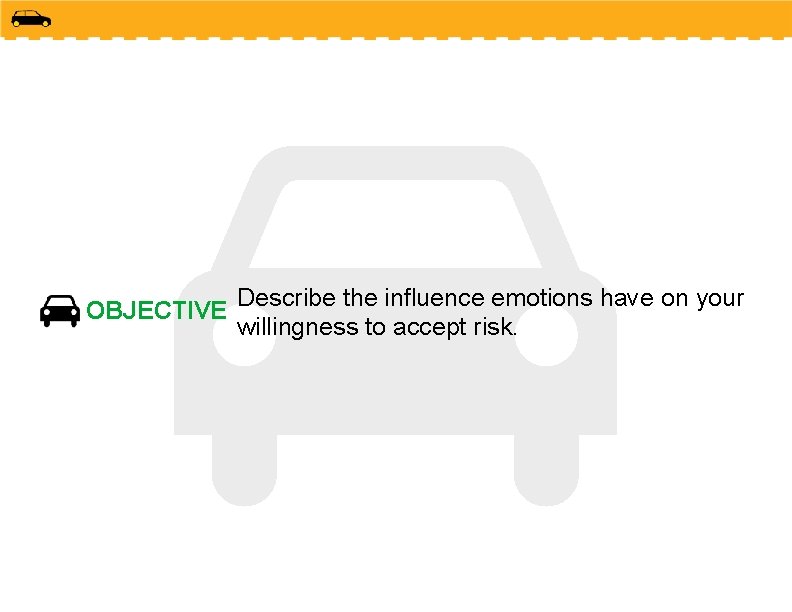 OBJECTIVE Describe the influence emotions have on your willingness to accept risk.